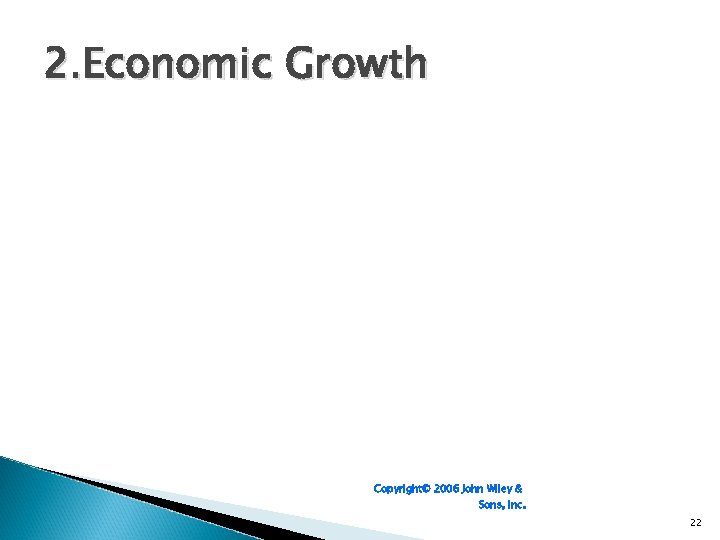 2.Economic Growth

Copyright© 2006 John Wiley & Sons, Inc.

22